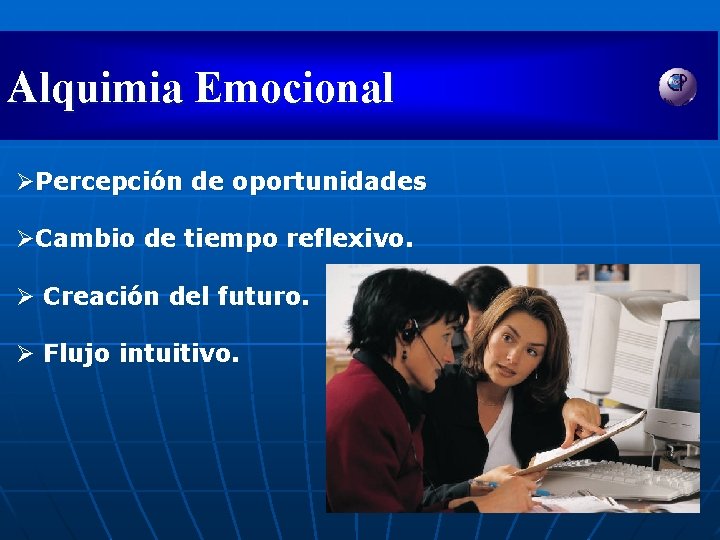 Alquimia Emocional

➢Percepción de oportunidades

➢Cambio de tiempo reflexivo.

➢ Creación del futuro.

➢ Flujo intuitivo.